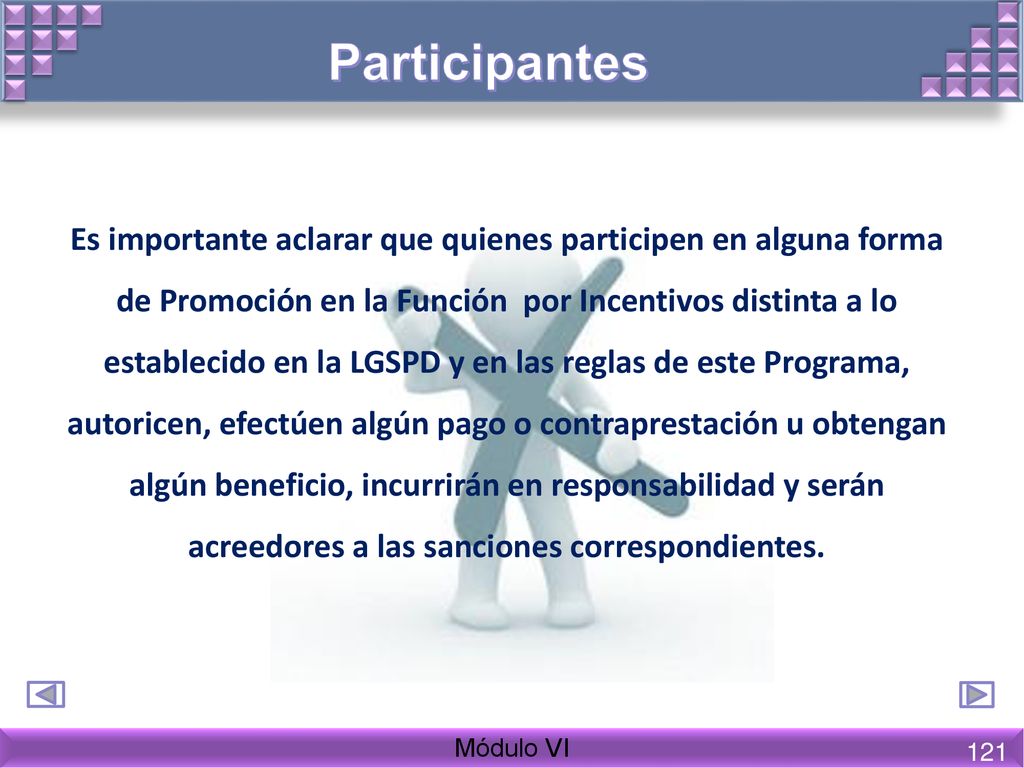 Participantes

Es importante aclarar que quienes participen en alguna forma de Promoción en la Función por Incentivos distinta a lo establecido en la LGSPD y en las reglas de este Programa, autoricen, efectúen algún pago o contraprestación u obtengan algún beneficio, incurrirán en responsabilidad y serán acreedores a las sanciones correspondientes.

Módulo VI

121